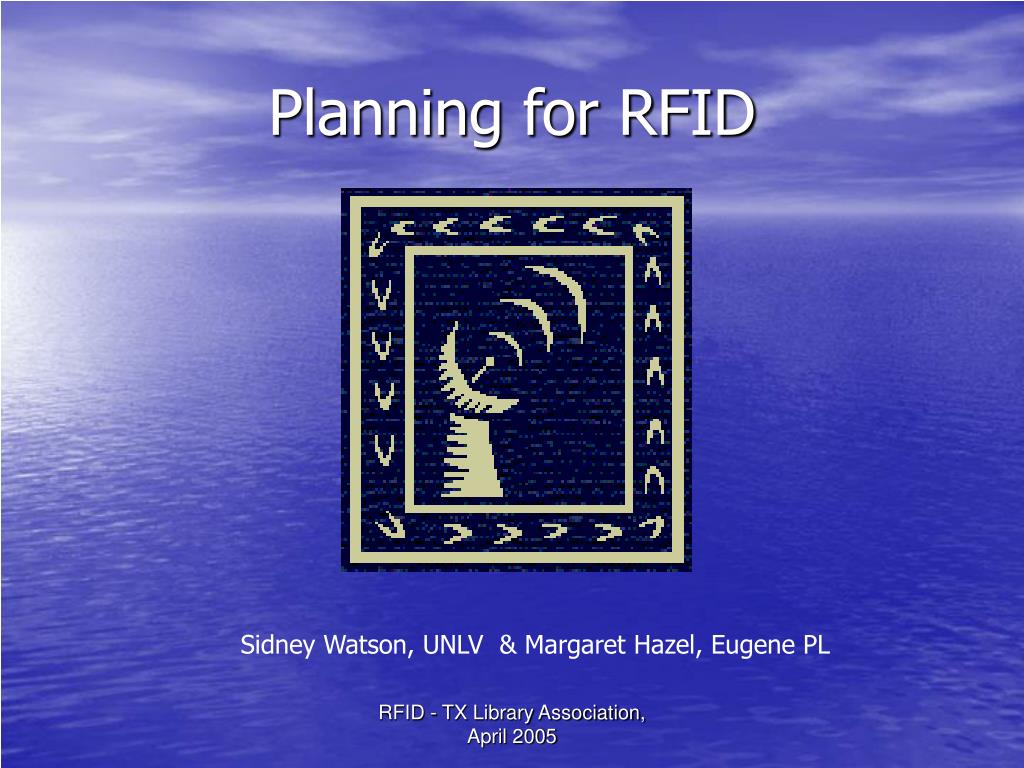 Planning for RFID

Sidney Watson, UNLV & Margaret Hazel, Eugene PL

RFID - TX Library Association, April 2005